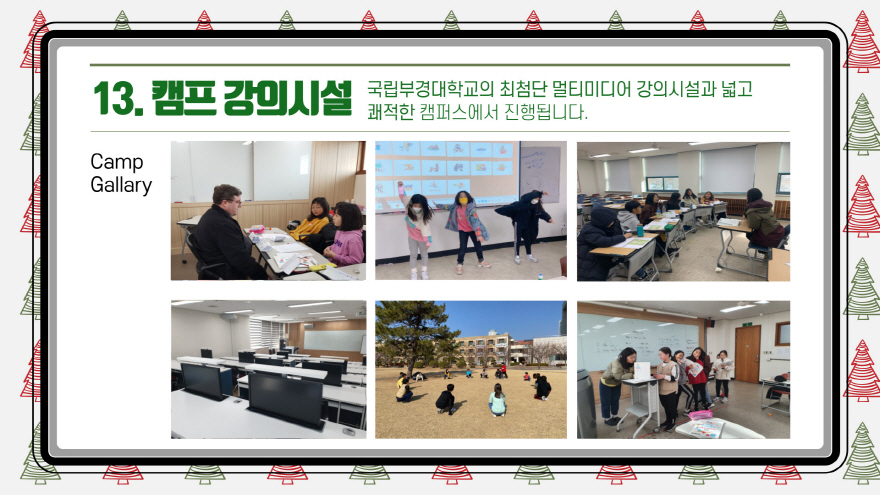 13. 캠프 강의시설

국립부경대학교의 최첨단 멀티미디어 강의시설과 넓고 쾌적한 캠퍼스에서 진행됩니다.

Camp Gallary